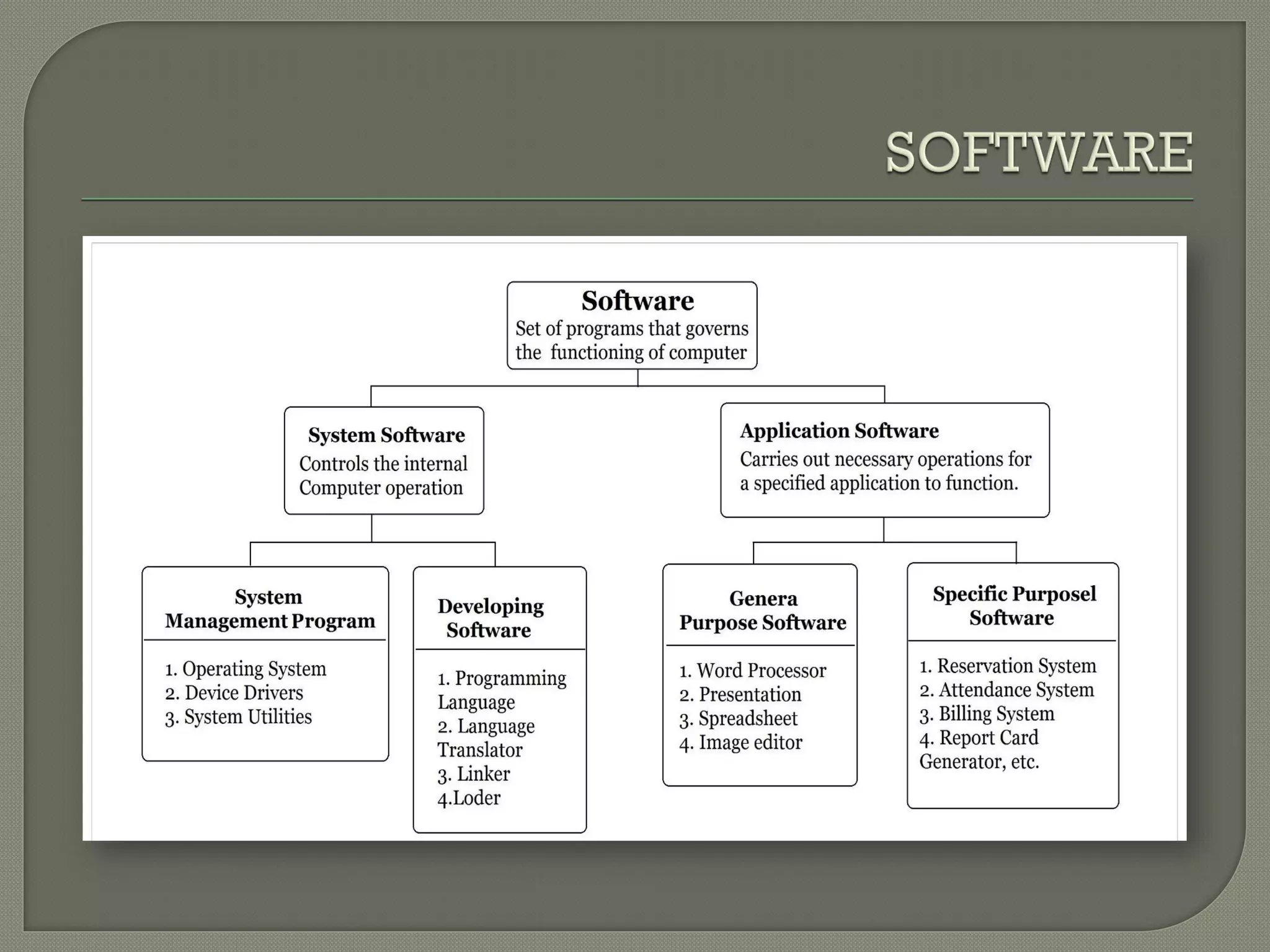 SOFTWARE

Software
Set of programs that governs the functioning of computer

System Software
Controls the internal Computer operation

Application Software
Carries out necessary operations for a specified application to function.

System Management Program
1. Operating System
2. Device Drivers
3. System Utilities

Developing Software
1. Programming Language
2. Language Translator
3. Linker
4.Loder

Genera Purpose Software
1. Word Processor
2. Presentation
3. Spreadsheet
4. Image editor

Specific Purposel Software
1. Reservation System
2. Attendance System
3. Billing System
4. Report Card Generator, etc.